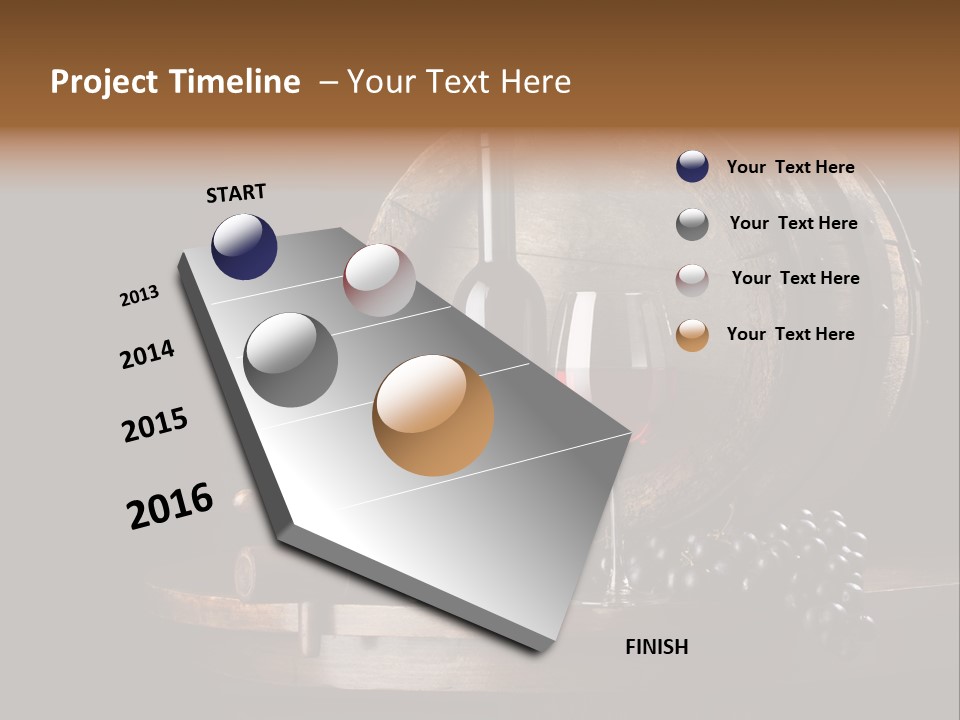 Project Timeline – Your Text Here

START

2013

2014

2015

2016

FINISH

Your Text Here

Your Text Here

Your Text Here

Your Text Here